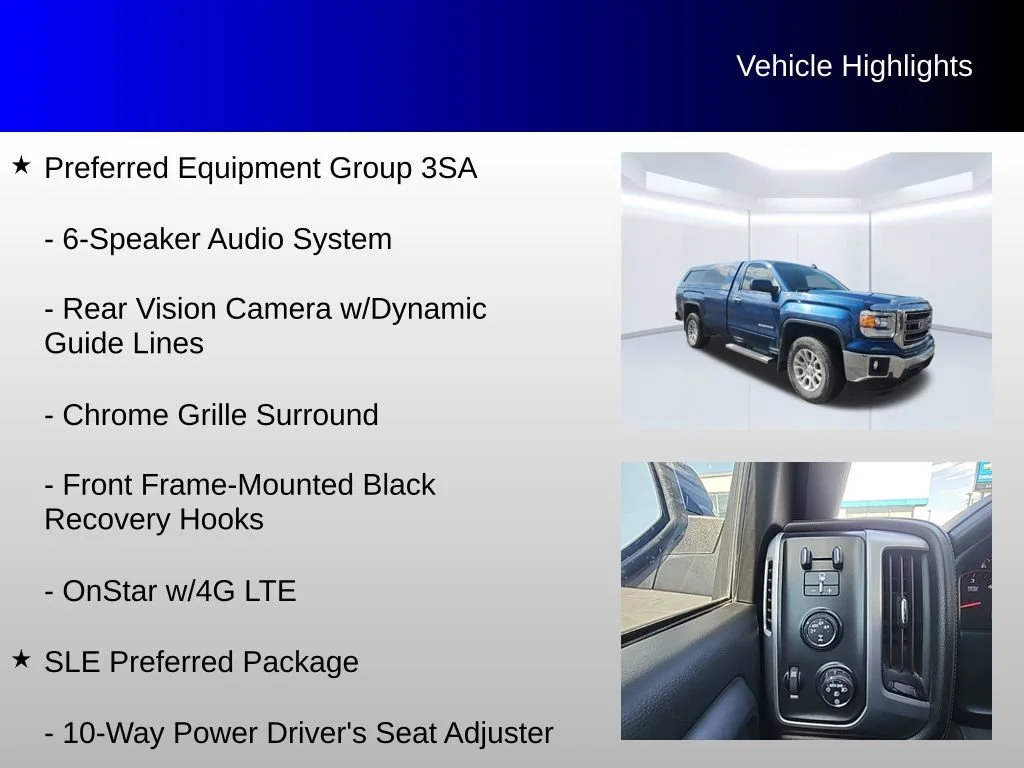 Vehicle Highlights

★ Preferred Equipment Group 3SA

- 6-Speaker Audio System

- Rear Vision Camera w/Dynamic Guide Lines

- Chrome Grille Surround

- Front Frame-Mounted Black Recovery Hooks

- OnStar w/4G LTE

★ SLE Preferred Package

- 10-Way Power Driver's Seat Adjuster